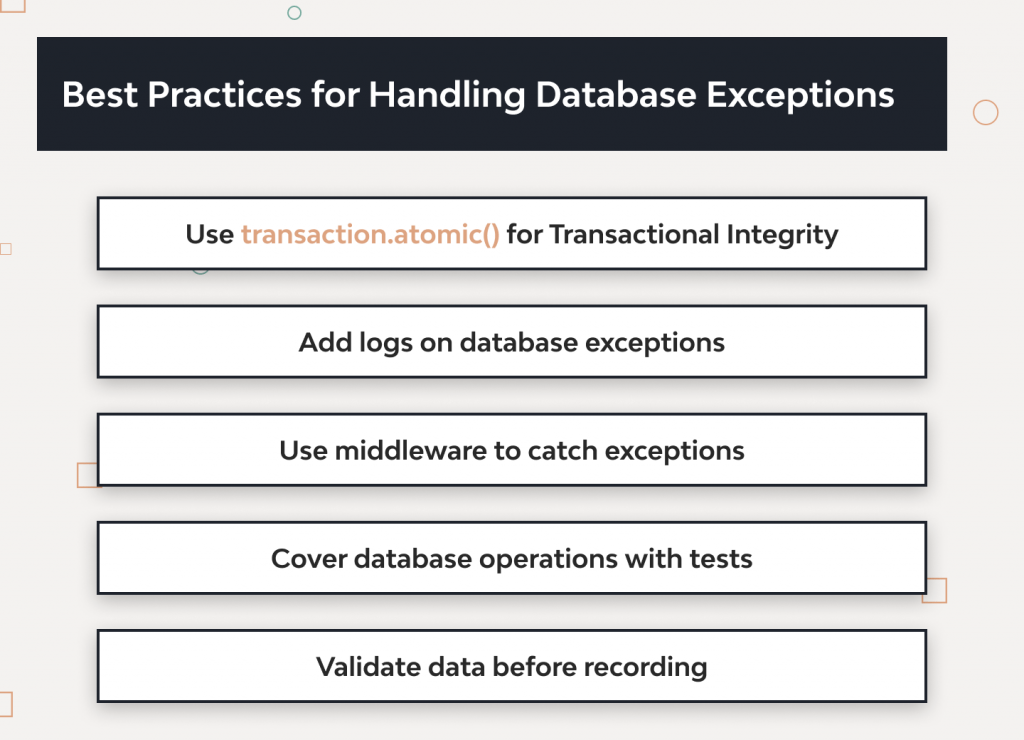 Best Practices for Handling Database Exceptions

Use transaction.atomic() for Transactional Integrity

Add logs on database exceptions

Use middleware to catch exceptions

Cover database operations with tests

Validate data before recording